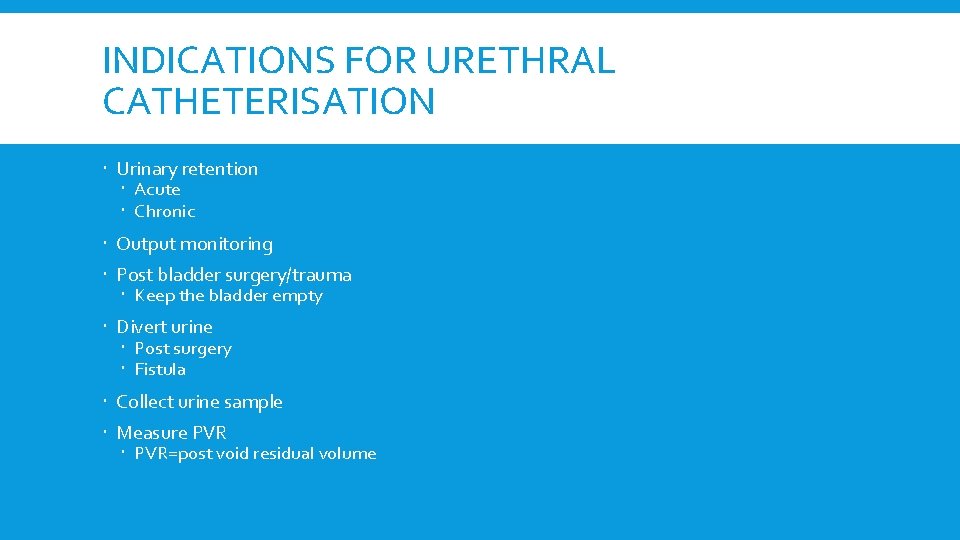 INDICATIONS FOR URETHRAL CATHETERISATION

- Urinary retention
  - Acute
  - Chronic
- Output monitoring
- Post bladder surgery/trauma
  - Keep the bladder empty
- Divert urine
  - Post surgery
  - Fistula
- Collect urine sample
- Measure PVR
  - PVR=post void residual volume